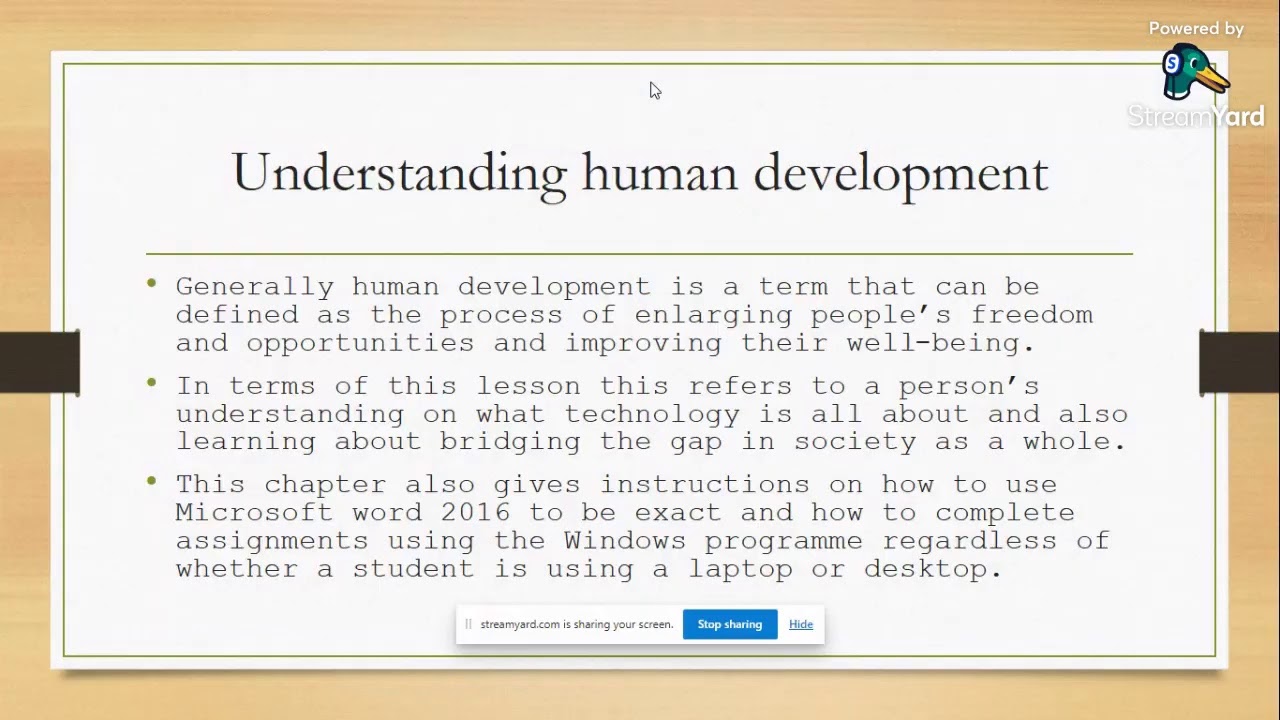 Powered by
StreamYard

Understanding human development

• Generally human development is a term that can be defined as the process of enlarging people's freedom and opportunities and improving their well-being.

• In terms of this lesson this refers to a person's understanding on what technology is all about and also learning about bridging the gap in society as a whole.

• This chapter also gives instructions on how to use Microsoft word 2016 to be exact and how to complete assignments using the Windows programme regardless of whether a student is using a laptop or desktop.

streamyard.com is sharing your screen. Stop sharing Hide